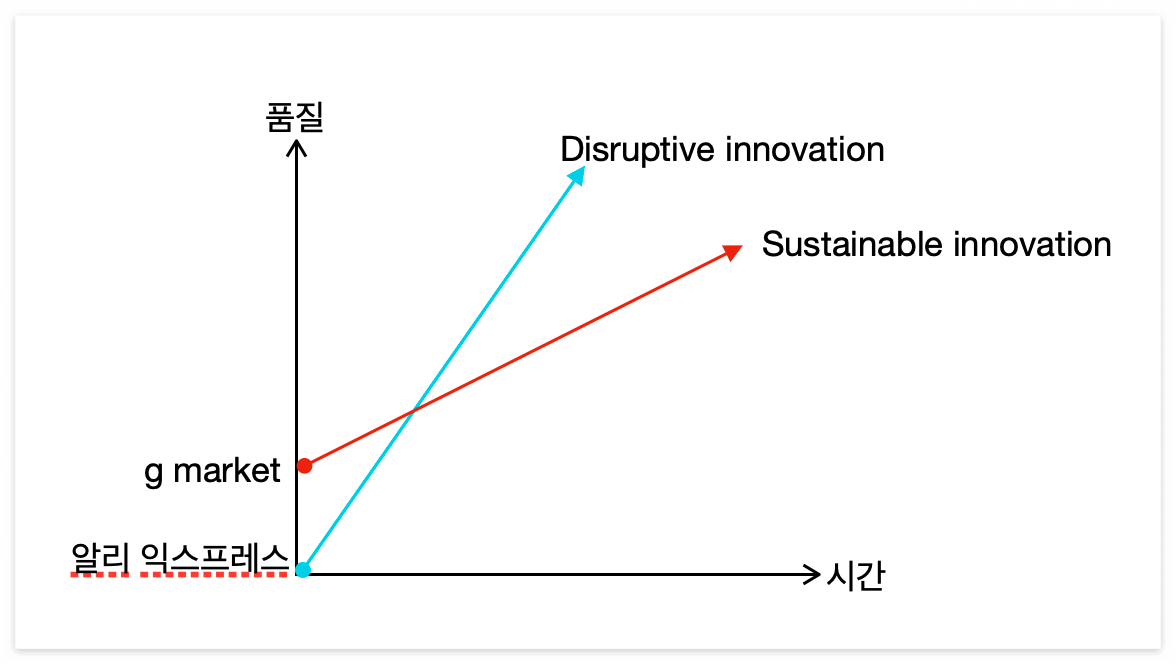 품질

Disruptive innovation

Sustainable innovation

g market

알리 익스프레스

시간